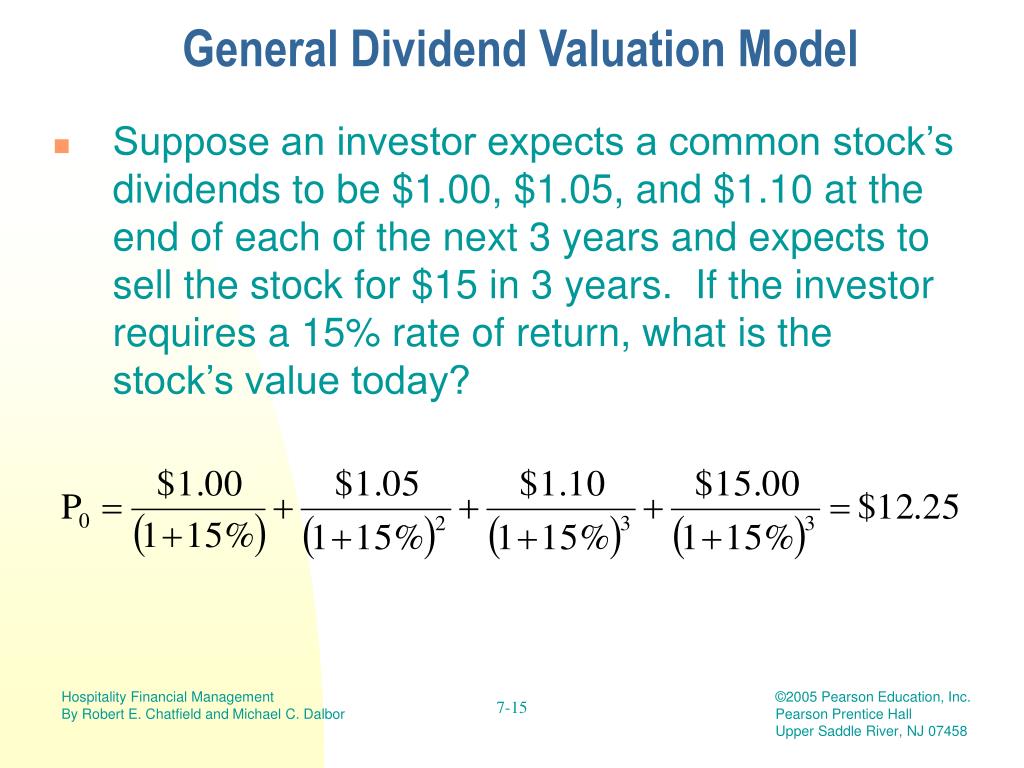 General Dividend Valuation Model

Suppose an investor expects a common stock's dividends to be \$1.00, \$1.05, and \$1.10 at the end of each of the next 3 years and expects to sell the stock for \$15 in 3 years. If the investor requires a 15% rate of return, what is the stock's value today?

$P_0 = \frac{\$1.00}{(1+15\%)} + \frac{\$1.05}{(1+15\%)^2} + \frac{\$1.10}{(1+15\%)^3} + \frac{\$15.00}{(1+15\%)^3} = \$12.25$

Hospitality Financial Management
By Robert E. Chatfield and Michael C. Dalbor

7-15

©2005 Pearson Education, Inc.
Pearson Prentice Hall
Upper Saddle River, NJ 07458